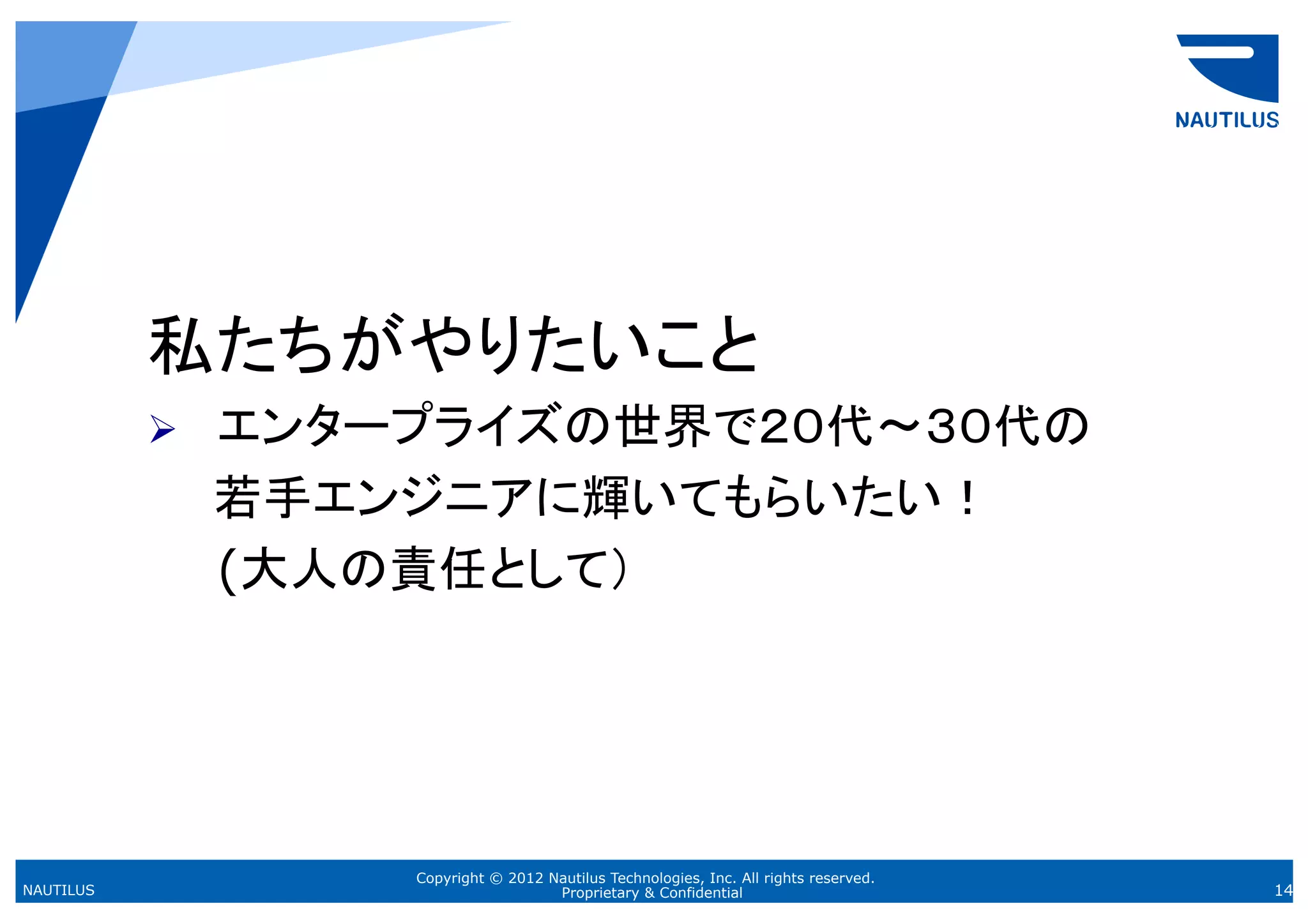 NAUTILUS

私たちがやりたいこと

➢ エンタープライズの世界で20代～30代の若手エンジニアに輝いてもらいたい！
(大人の責任として)

NAUTILUS

Copyright © 2012 Nautilus Technologies, Inc. All rights reserved.
Proprietary & Confidential

14